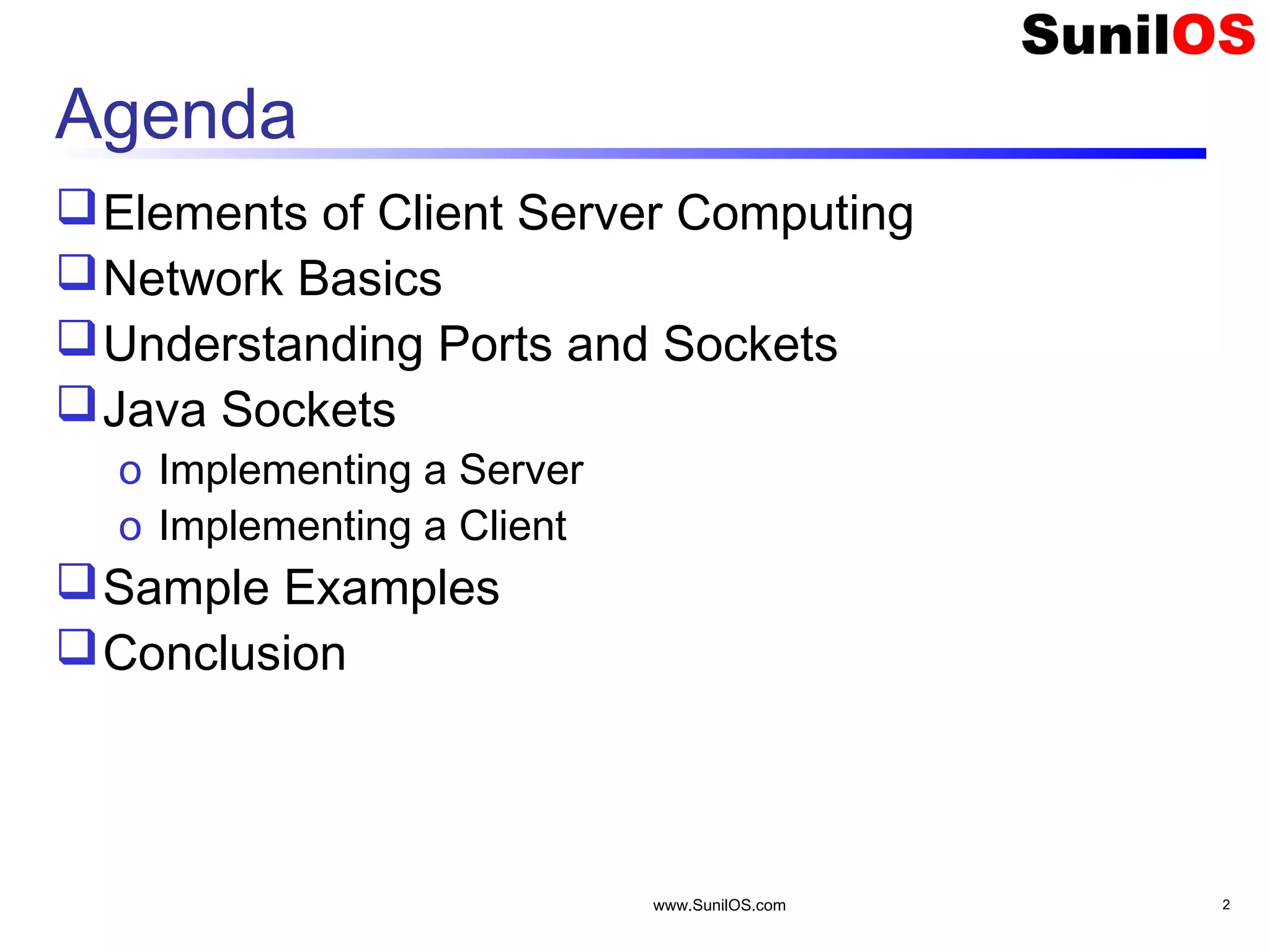 SunilOS

Agenda

❑ Elements of Client Server Computing
❑ Network Basics
❑ Understanding Ports and Sockets
❑ Java Sockets
o Implementing a Server
o Implementing a Client
❑ Sample Examples
❑ Conclusion

www.SunilOS.com

2